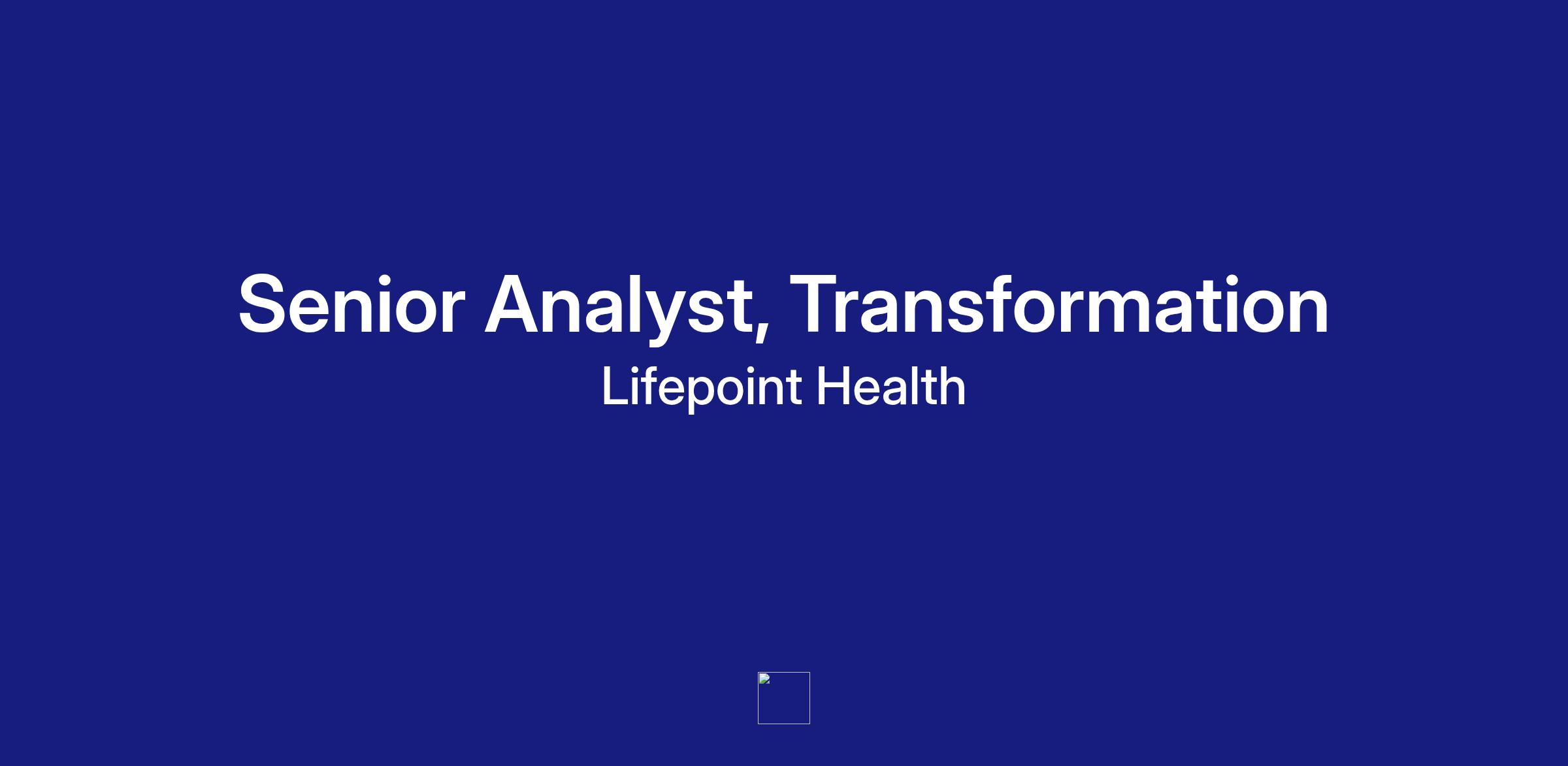 Senior Analyst, Transformation
Lifepoint Health